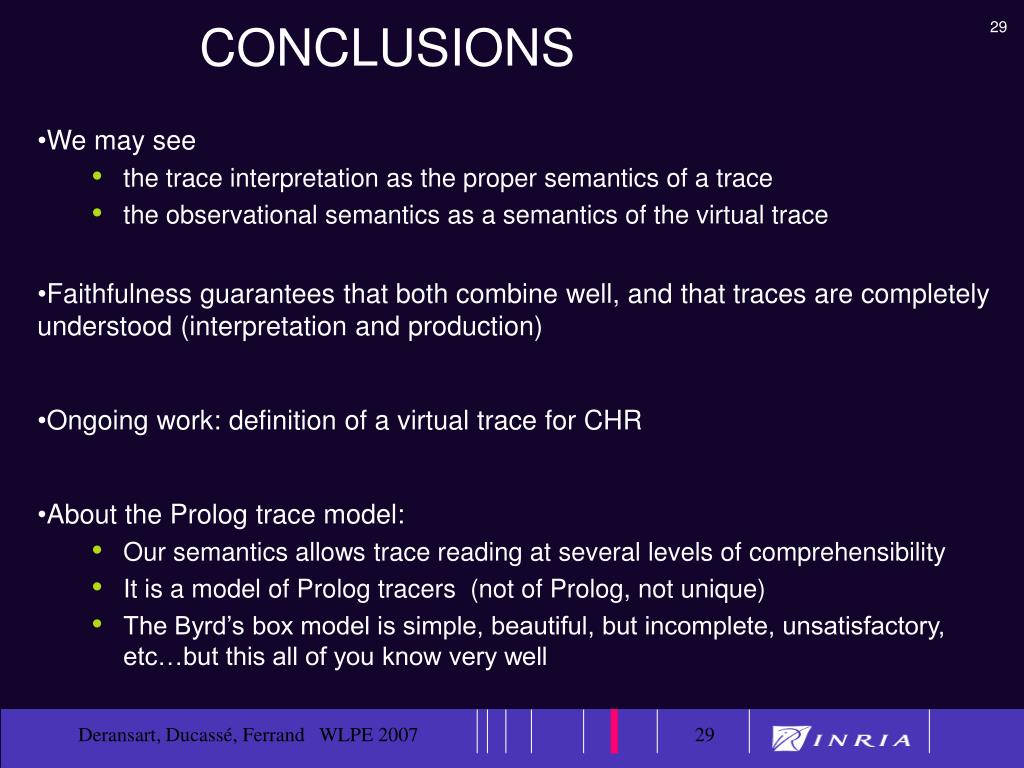 CONCLUSIONS

29

•We may see
• the trace interpretation as the proper semantics of a trace
• the observational semantics as a semantics of the virtual trace

•Faithfulness guarantees that both combine well, and that traces are completely understood (interpretation and production)

•Ongoing work: definition of a virtual trace for CHR

•About the Prolog trace model:
• Our semantics allows trace reading at several levels of comprehensibility
• It is a model of Prolog tracers (not of Prolog, not unique)
• The Byrd's box model is simple, beautiful, but incomplete, unsatisfactory, etc…but this all of you know very well

Deransart, Ducassé, Ferrand WLPE 2007

29

INRIA